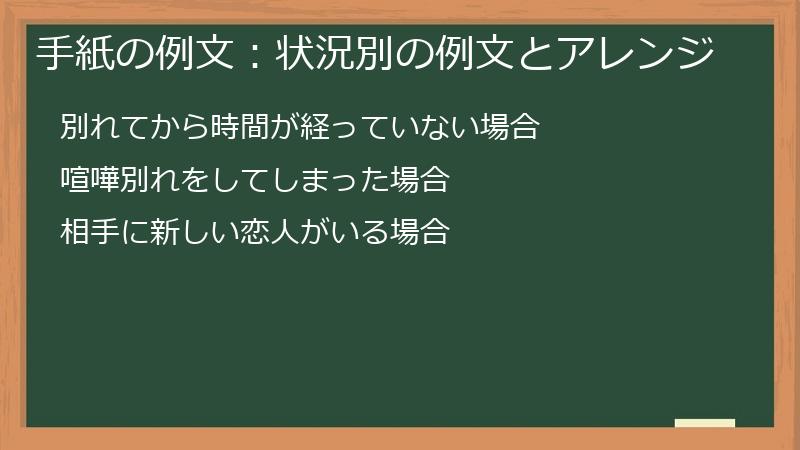 手紙の例文：状況別の例文とアレンジ

別れてから時間が経っていない場合

喧嘩別れをしてしまった場合

相手に新しい恋人がいる場合